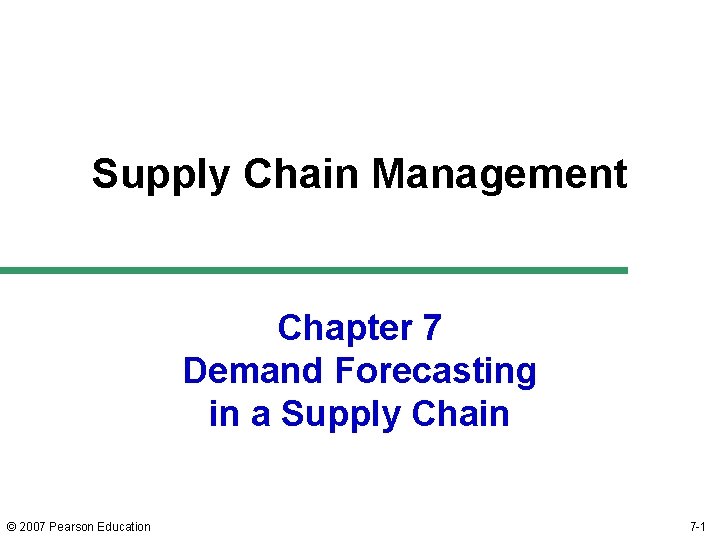 Supply Chain Management

Chapter 7
Demand Forecasting
in a Supply Chain

© 2007 Pearson Education

7-1